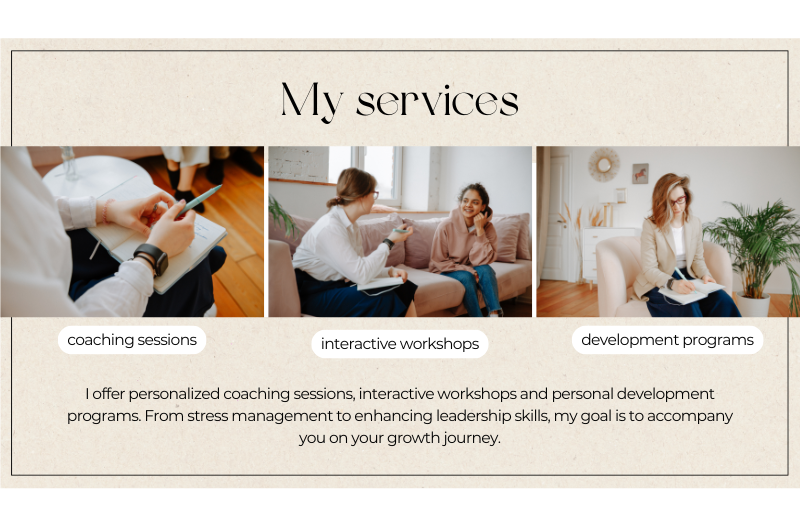 My services

coaching sessions

interactive workshops

development programs

I offer personalized coaching sessions, interactive workshops and personal development programs. From stress management to enhancing leadership skills, my goal is to accompany you on your growth journey.